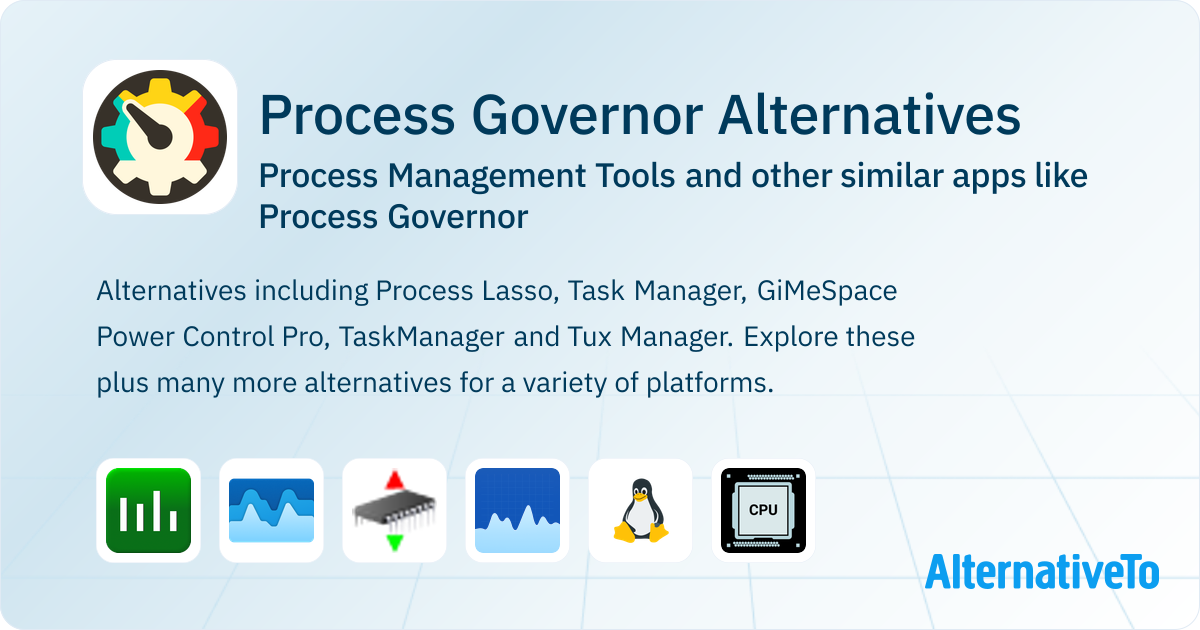 Process Governor Alternatives

Process Management Tools and other similar apps like Process Governor

Alternatives including Process Lasso, Task Manager, GiMeSpace Power Control Pro, TaskManager and Tux Manager. Explore these plus many more alternatives for a variety of platforms.

CPU

AlternativeTo